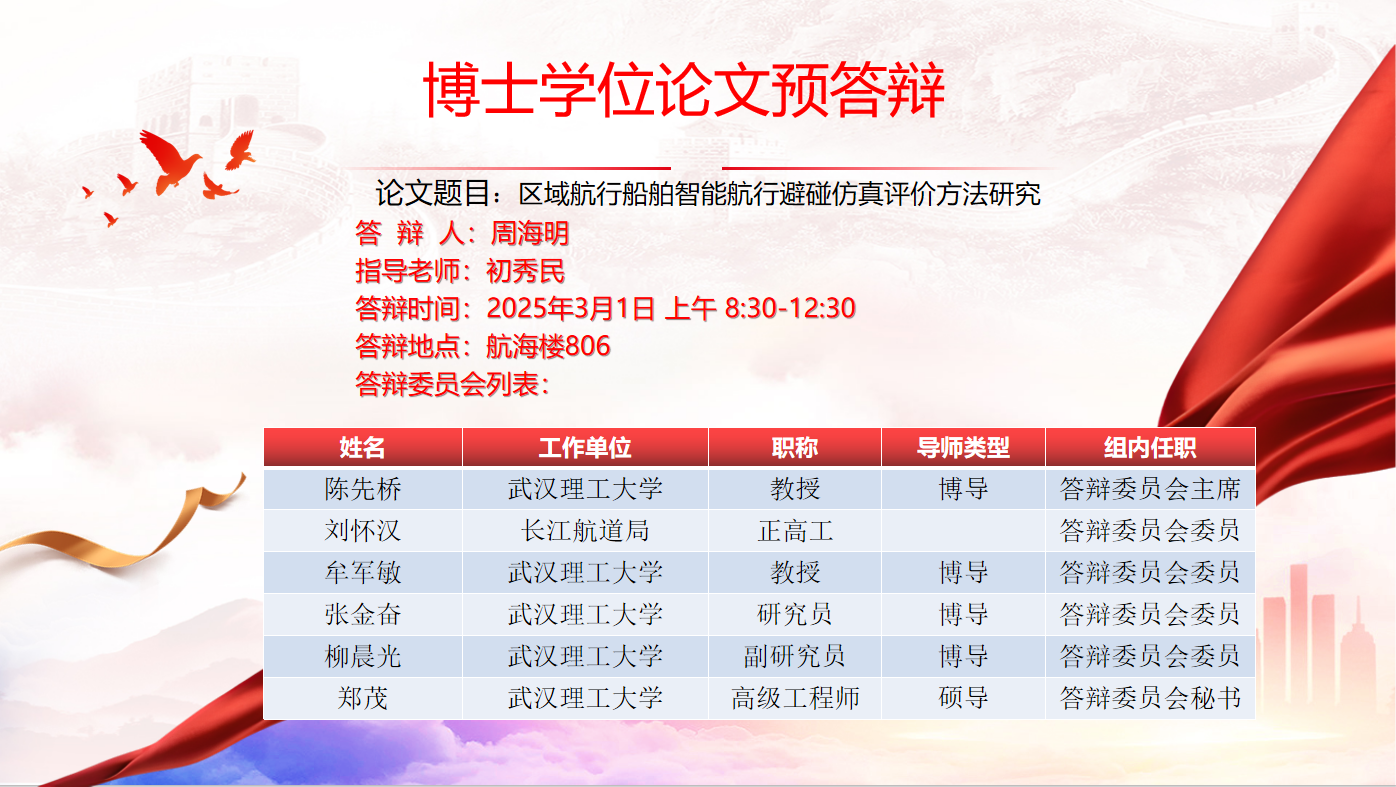 博士学位论文预答辩

论文题目：区域航行船舶智能航行避碰仿真评价方法研究

答 辩 人：周海明
指导老师：初秀民
答辩时间：2025年3月1日 上午 8:30-12:30
答辩地点：航海楼806
答辩委员会列表：

| 姓名 | 工作单位 | 职称 | 导师类型 | 组内任职 |
|---|---|---|---|---|
| 陈先桥 | 武汉理工大学 | 教授 | 博导 | 答辩委员会主席 |
| 刘怀汉 | 长江航道局 | 正高工 |  | 答辩委员会委员 |
| 牟军敏 | 武汉理工大学 | 教授 | 博导 | 答辩委员会委员 |
| 张金奋 | 武汉理工大学 | 研究员 | 博导 | 答辩委员会委员 |
| 柳晨光 | 武汉理工大学 | 副研究员 | 博导 | 答辩委员会委员 |
| 郑茂 | 武汉理工大学 | 高级工程师 | 硕导 | 答辩委员会秘书 |